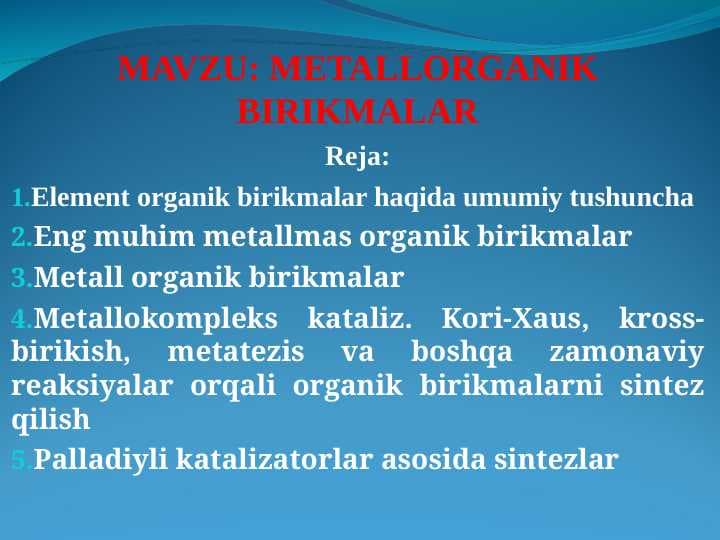 MAVZU: METALLORGANIK BIRIKMALAR

Reja:

1.Element organik birikmalar haqida umumiy tushuncha

2.Eng muhim metallmas organik birikmalar

3.Metall organik birikmalar

4.Metallokompleks kataliz. Kori-Xaus, kross-birikish, metatezis va boshqa zamonaviy reaksiyalar orqali organik birikmalarni sintez qilish

5.Palladiyli katalizatorlar asosida sintezlar